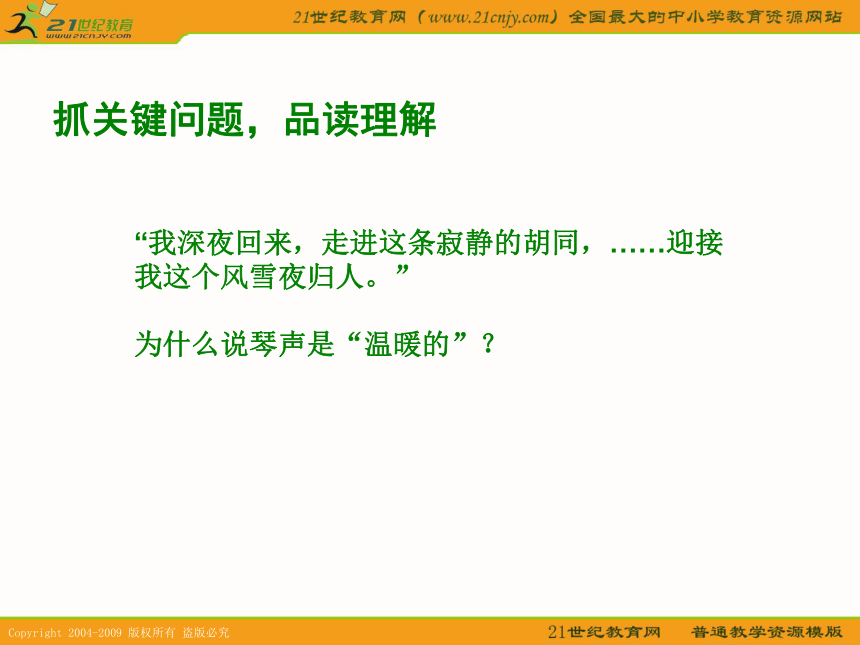 21世纪教育
www.21cnjy.com

21世纪教育网（www.21cnjy.com）全国最大的中小学教育资源网站

抓关键问题，品读理解

“我深夜回来，走进这条寂静的胡同，……迎接我这个风雪夜归人。”

为什么说琴声是“温暖的”？

Copyright 2004-2009 版权所有 盗版必究

21世纪教育网 普通教学资源模版